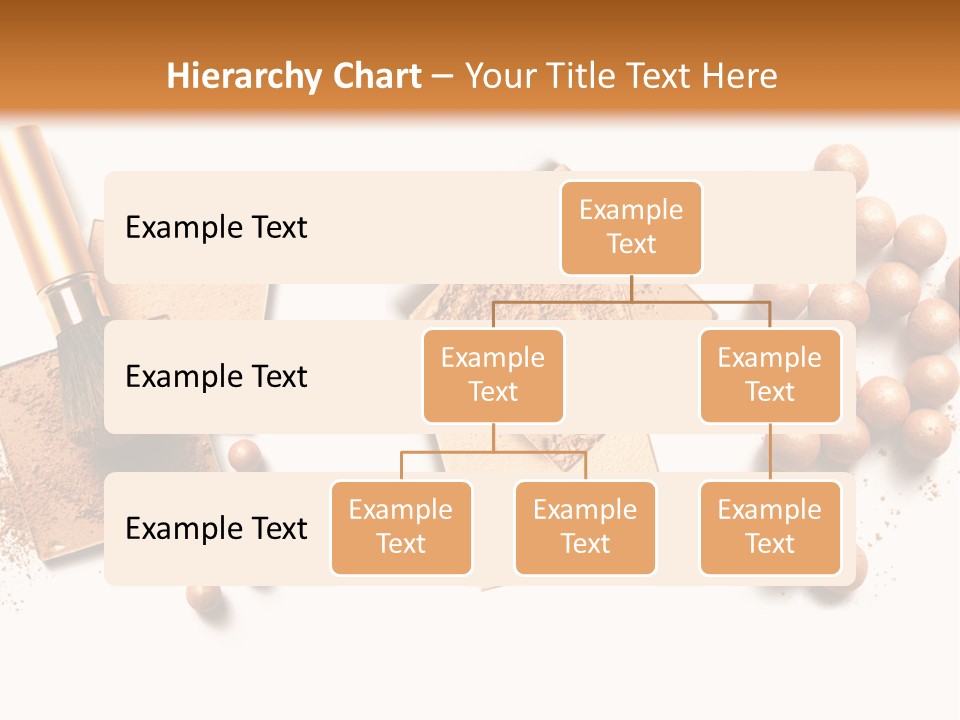 Hierarchy Chart – Your Title Text Here

Example Text

Example Text

Example Text

Example Text

Example Text

Example Text

Example Text

Example Text

Example Text